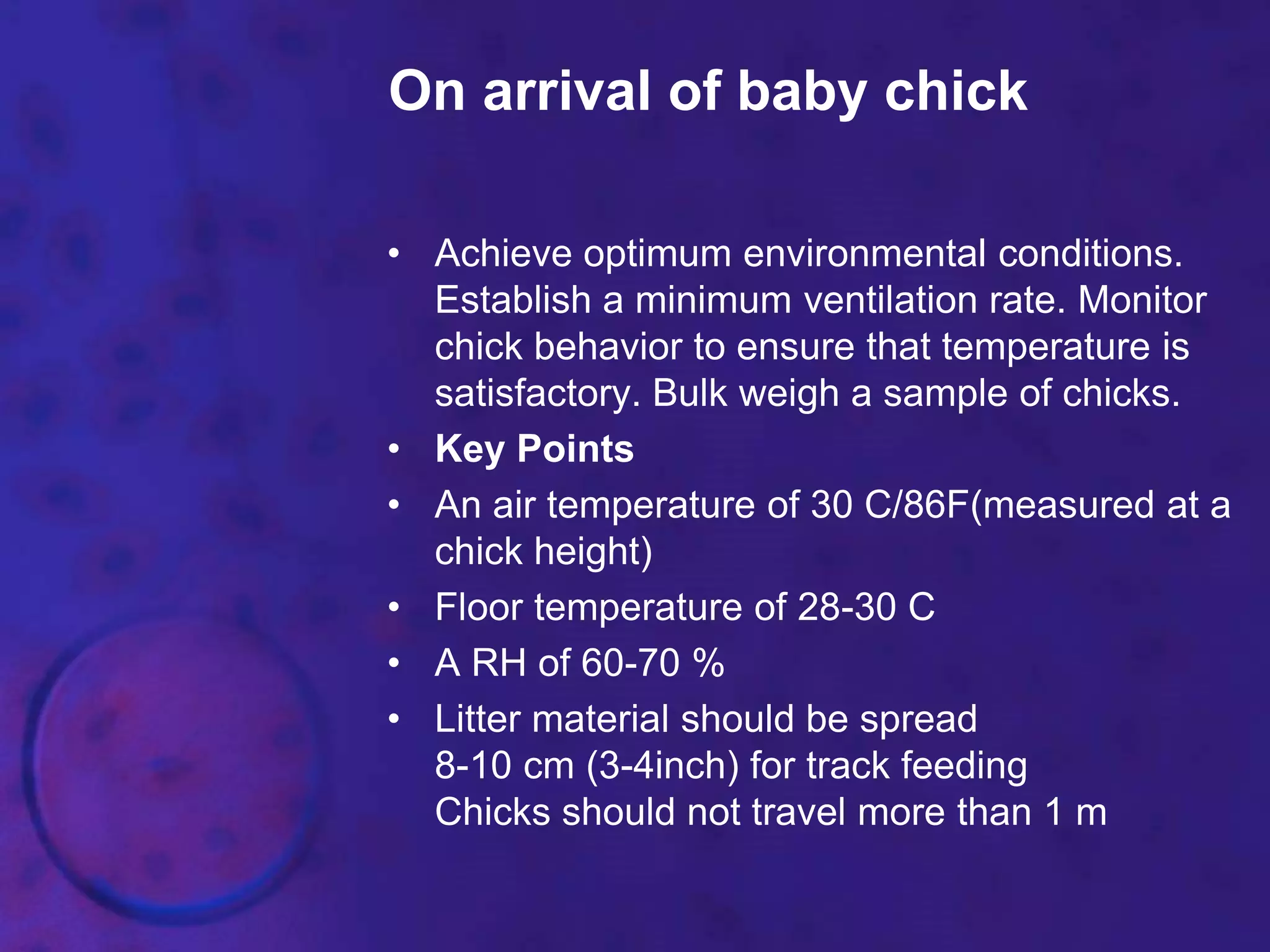 On arrival of baby chick

• Achieve optimum environmental conditions. Establish a minimum ventilation rate. Monitor chick behavior to ensure that temperature is satisfactory. Bulk weigh a sample of chicks.
• Key Points
• An air temperature of 30 C/86F(measured at a chick height)
• Floor temperature of 28-30 C
• A RH of 60-70 %
• Litter material should be spread
8-10 cm (3-4inch) for track feeding
Chicks should not travel more than 1 m